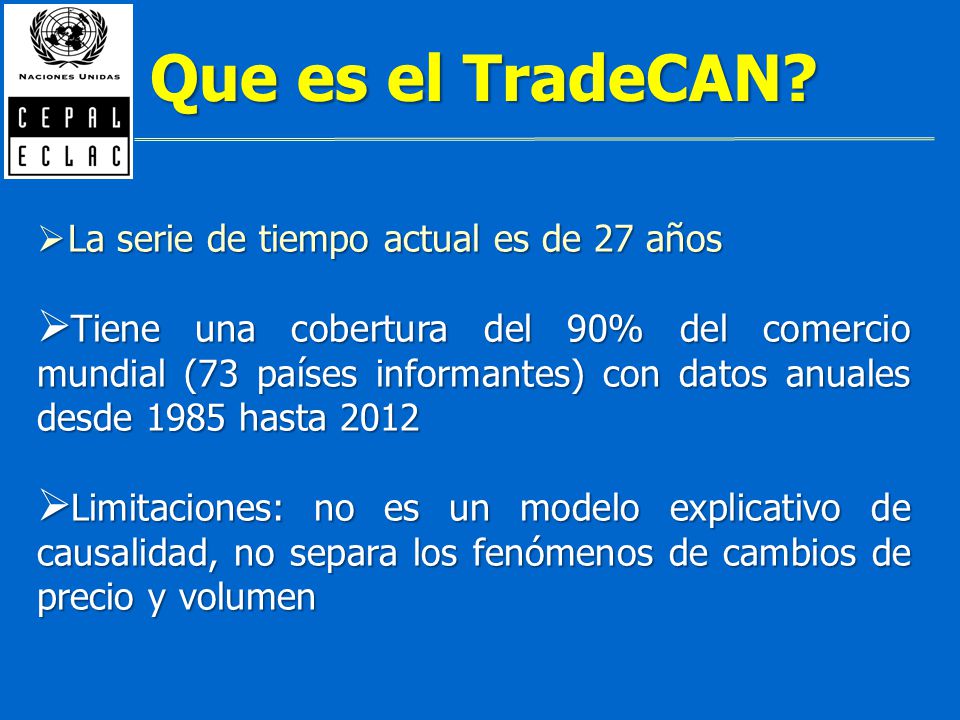 NACIONES UNIDAS

CEPAL
ECLAC

Que es el TradeCAN?

➢La serie de tiempo actual es de 27 años

➢Tiene una cobertura del 90% del comercio mundial (73 países informantes) con datos anuales desde 1985 hasta 2012

➢Limitaciones: no es un modelo explicativo de causalidad, no separa los fenómenos de cambios de precio y volumen